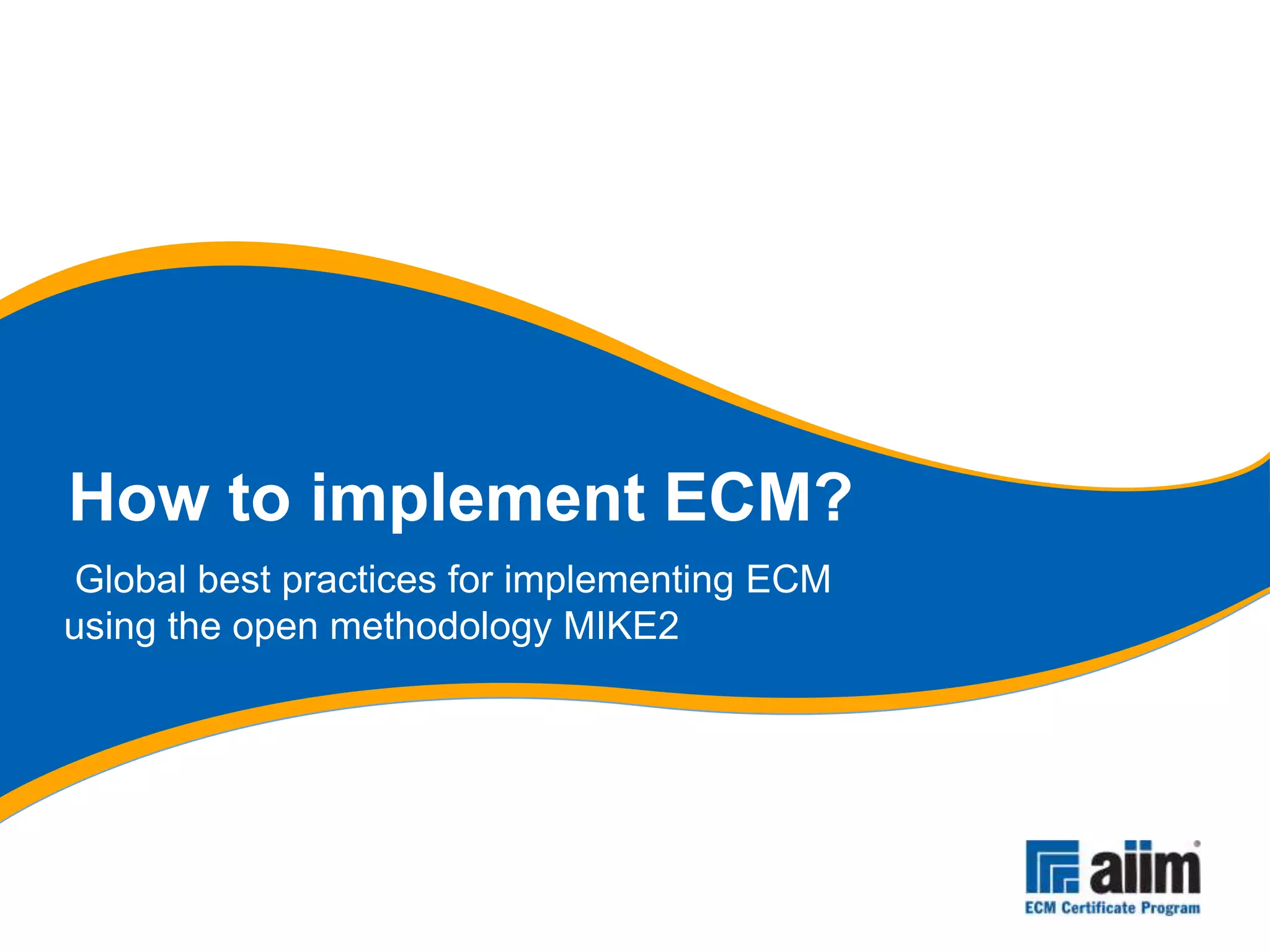 How to implement ECM?

Global best practices for implementing ECM using the open methodology MIKE2

aiim®
ECM Certificate Program